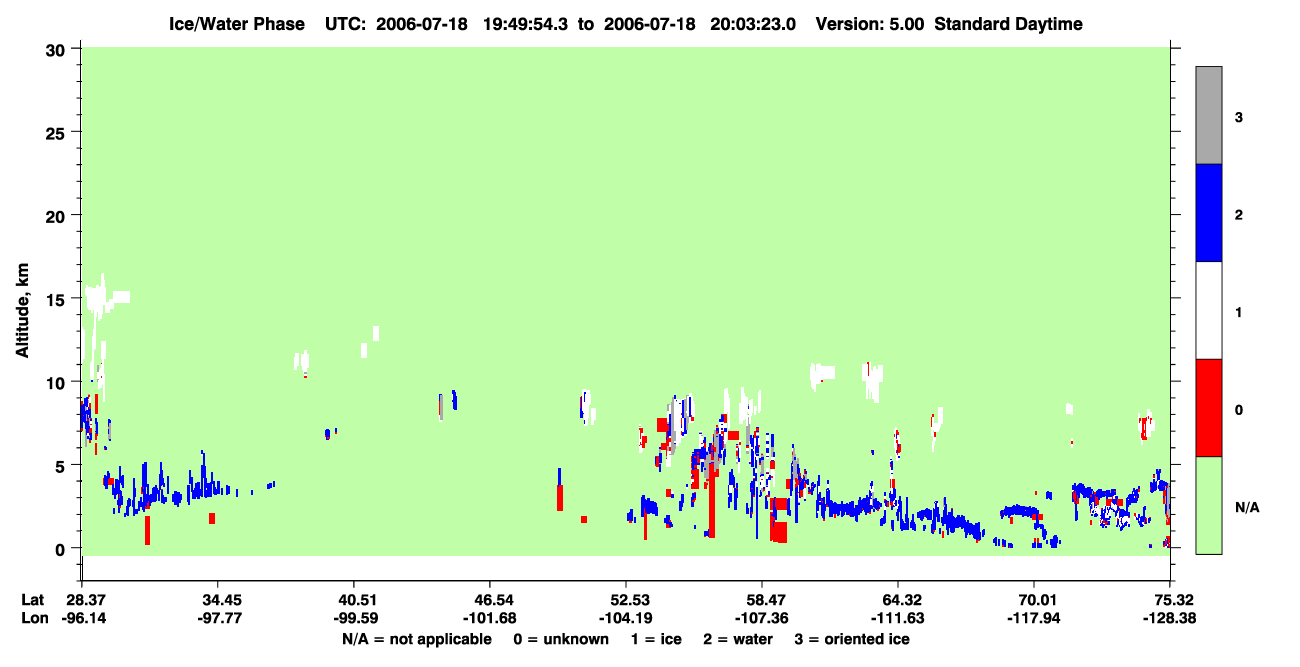 Ice/Water Phase UTC: 2006-07-18 19:49:54.3 to 2006-07-18 20:03:23.0 Version: 5.00 Standard Daytime

30
25
20
15
10
5
0

Altitude, km

3
2
1
0
N/A

| Lat | 28.37 | 34.45 | 40.51 | 46.54 | 52.53 | 58.47 | 64.32 | 70.01 | 75.32 |
|---|---|---|---|---|---|---|---|---|---|
| Lon | -96.14 | -97.77 | -99.59 | -101.68 | -104.19 | -107.36 | -111.63 | -117.94 | -128.38 |

N/A = not applicable 0 = unknown 1 = ice 2 = water 3 = oriented ice